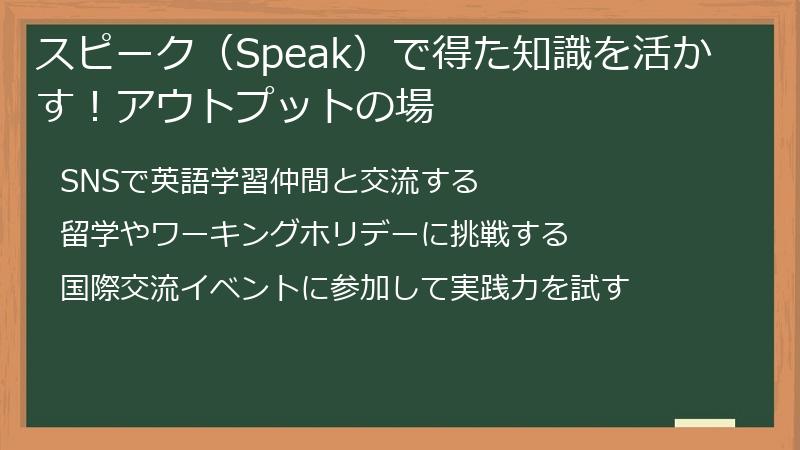 スピーク（Speak）で得た知識を活かす！アウトプットの場

SNSで英語学習仲間と交流する

留学やワーキングホリデーに挑戦する

国際交流イベントに参加して実践力を試す